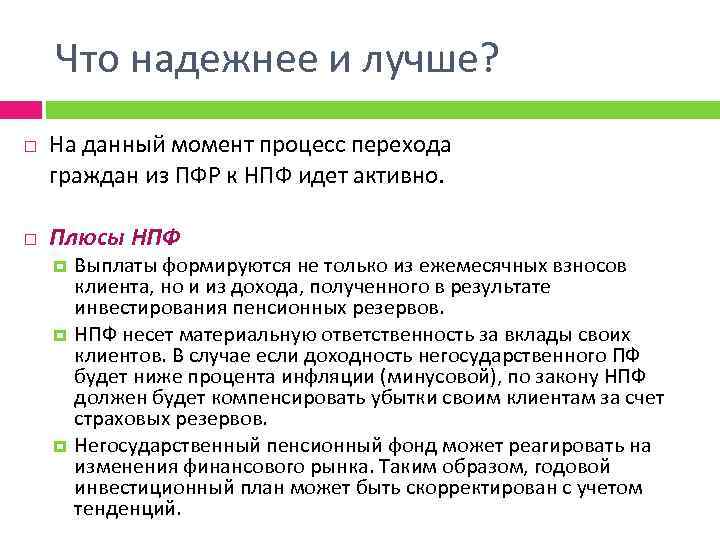 Что надежнее и лучше?

На данный момент процесс перехода граждан из ПФР к НПФ идет активно.

Плюсы НПФ

Выплаты формируются не только из ежемесячных взносов клиента, но и из дохода, полученного в результате инвестирования пенсионных резервов.

НПФ несет материальную ответственность за вклады своих клиентов. В случае если доходность негосударственного ПФ будет ниже процента инфляции (минусовой), по закону НПФ должен будет компенсировать убытки своим клиентам за счет страховых резервов.

Негосударственный пенсионный фонд может реагировать на изменения финансового рынка. Таким образом, годовой инвестиционный план может быть скорректирован с учетом тенденций.